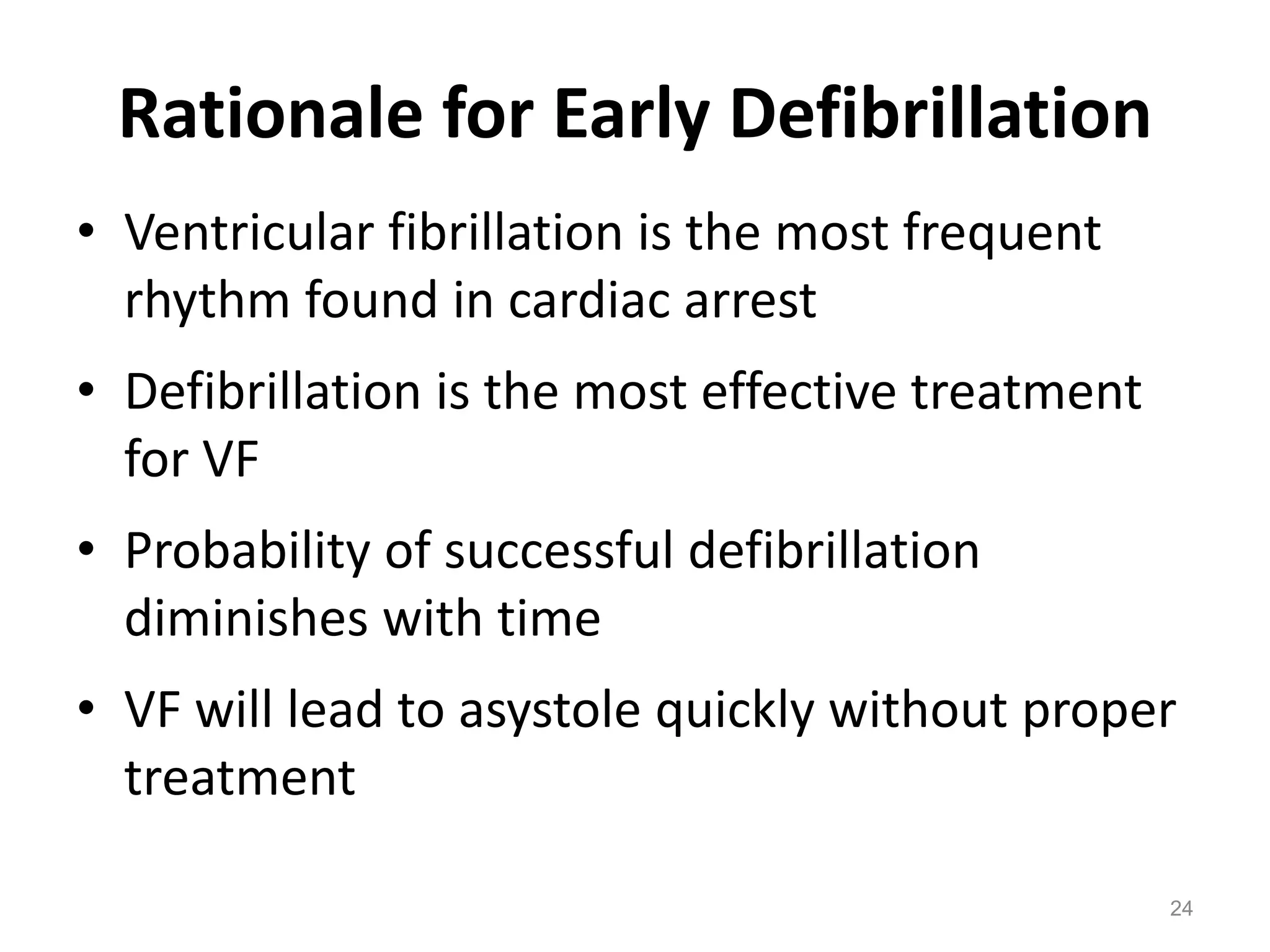 Rationale for Early Defibrillation

• Ventricular fibrillation is the most frequent rhythm found in cardiac arrest

• Defibrillation is the most effective treatment for VF

• Probability of successful defibrillation diminishes with time

• VF will lead to asystole quickly without proper treatment

24